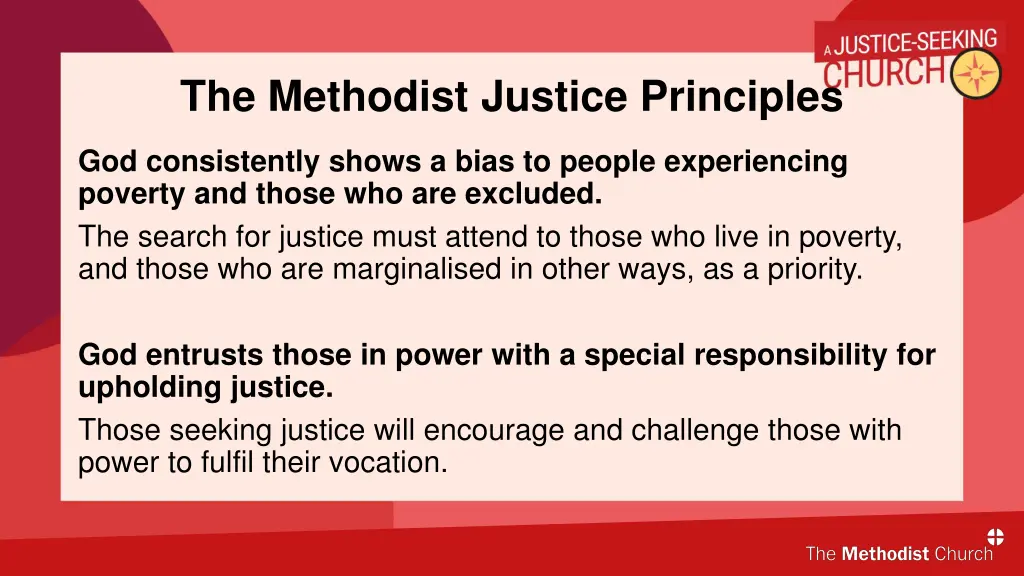 A JUSTICE-SEEKING CHURCH

The Methodist Justice Principles

God consistently shows a bias to people experiencing poverty and those who are excluded.
The search for justice must attend to those who live in poverty, and those who are marginalised in other ways, as a priority.

God entrusts those in power with a special responsibility for upholding justice.
Those seeking justice will encourage and challenge those with power to fulfil their vocation.

The Methodist Church